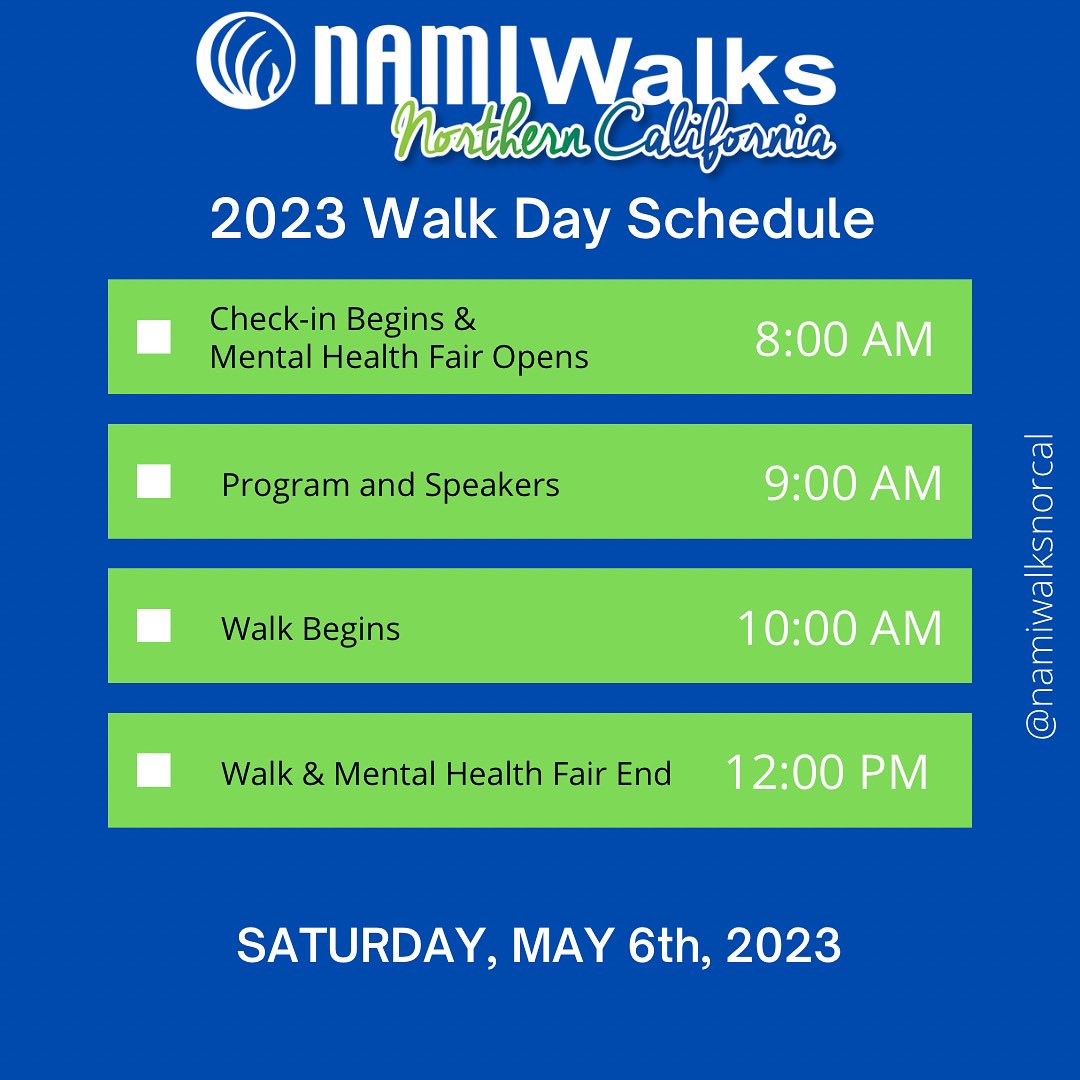 NAMIWalks
Northern California

2023 Walk Day Schedule

Check-in Begins & Mental Health Fair Opens 8:00 AM

Program and Speakers 9:00 AM

Walk Begins 10:00 AM

Walk & Mental Health Fair End 12:00 PM

@namiwalksnorcal

SATURDAY, MAY 6th, 2023